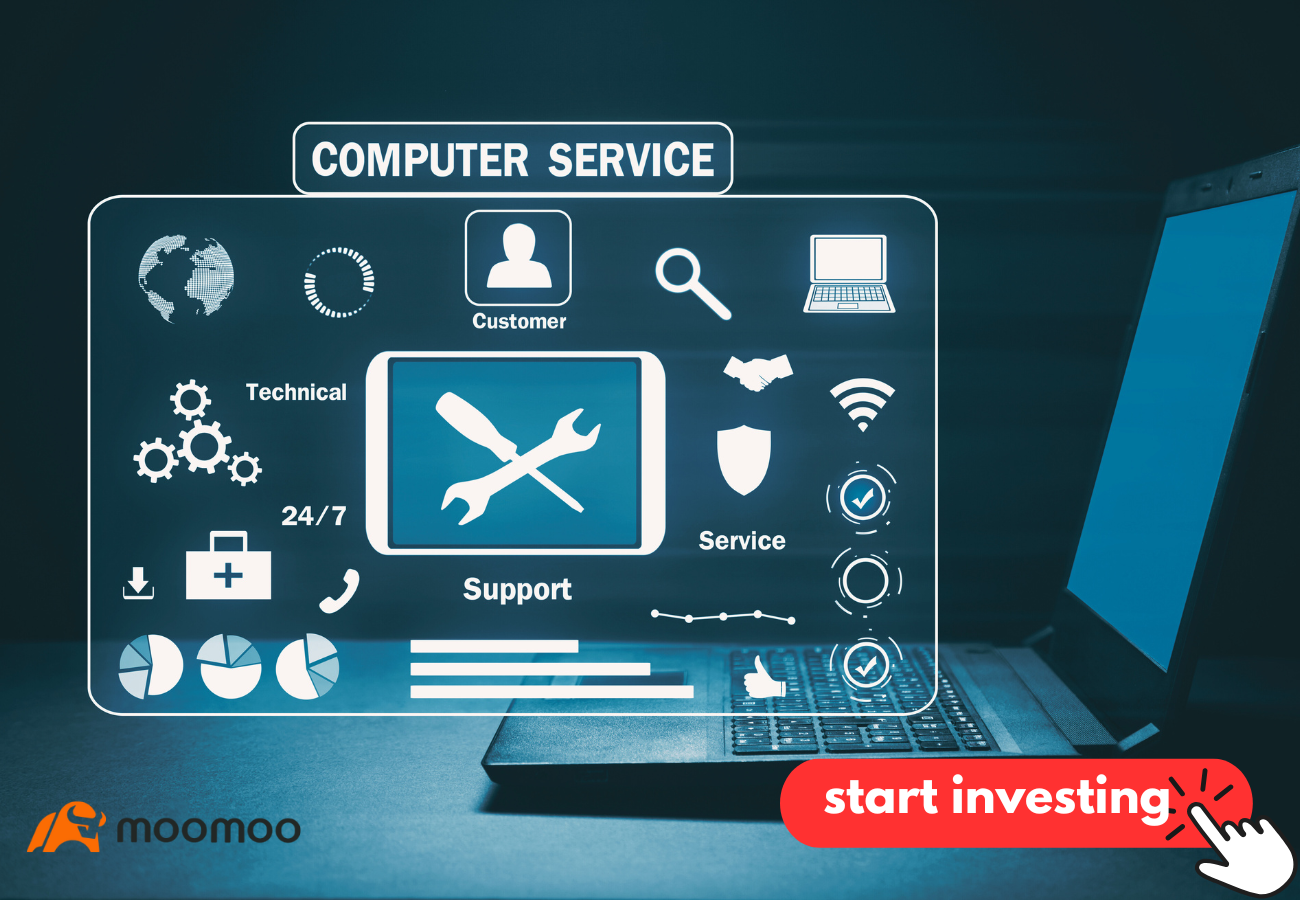 COMPUTER SERVICE

Customer

Technical

24/7

Service

Support

moomoo

start investing